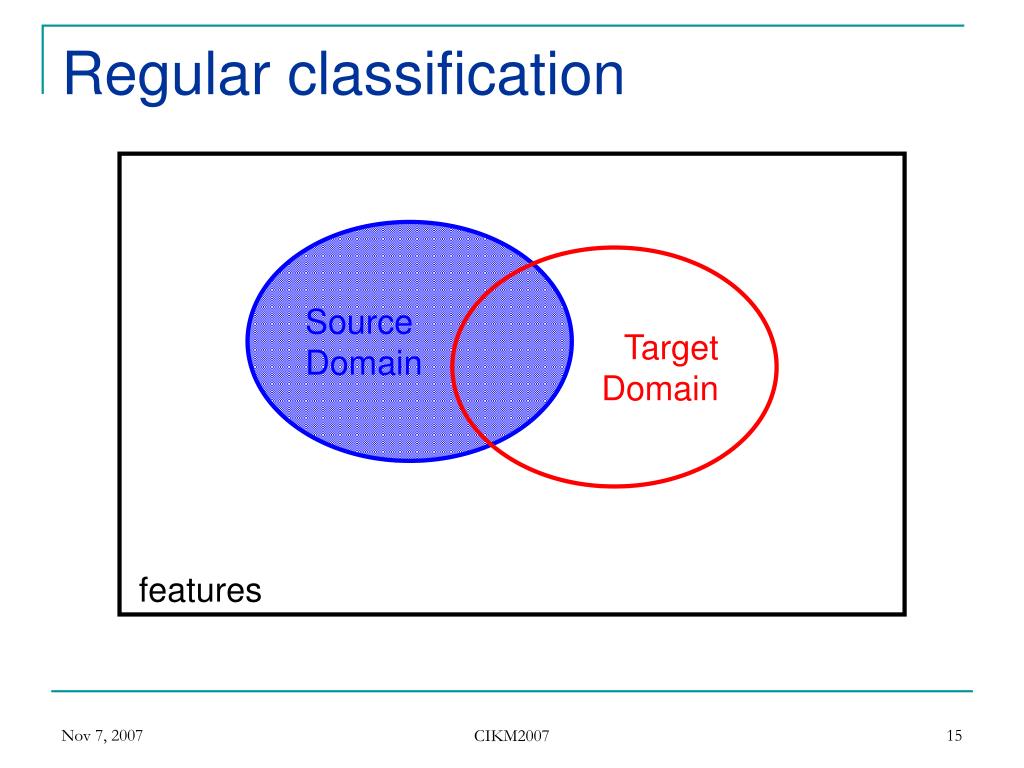 Regular classification

Source Domain

Target Domain

features

Nov 7, 2007

CIKM2007

15